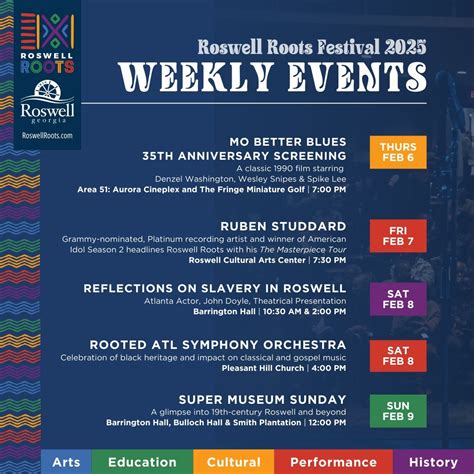 ROSWELL ROOTS

Roswell georgia

RoswellRoots.com

Roswell Roots Festival 2025

WEEKLY EVENTS

MO BETTER BLUES 35TH ANNIVERSARY SCREENING
A classic 1990 film starring Denzel Washington, Wesley Snipes & Spike Lee
Area 51: Aurora Cineplex and The Fringe Miniature Golf | 7:00 PM

THURS FEB 6

RUBEN STUDDARD
Grammy-nominated, Platinum recording artist and winner of American Idol Season 2 headlines Roswell Roots with his The Masterpiece Tour
Roswell Cultural Arts Center | 7:30 PM

FRI FEB 7

REFLECTIONS ON SLAVERY IN ROSWELL
Atlanta Actor, John Doyle, Theatrical Presentation
Barrington Hall | 10:30 AM & 2:00 PM

SAT FEB 8

ROOTED ATL SYMPHONY ORCHESTRA
Celebration of black heritage and impact on classical and gospel music
Pleasant Hill Church | 4:00 PM

SAT FEB 8

SUPER MUSEUM SUNDAY
A glimpse into 19th-century Roswell and beyond
Barrington Hall, Bulloch Hall & Smith Plantation | 12:00 PM

SUN FEB 9

Arts Education Cultural Performance History